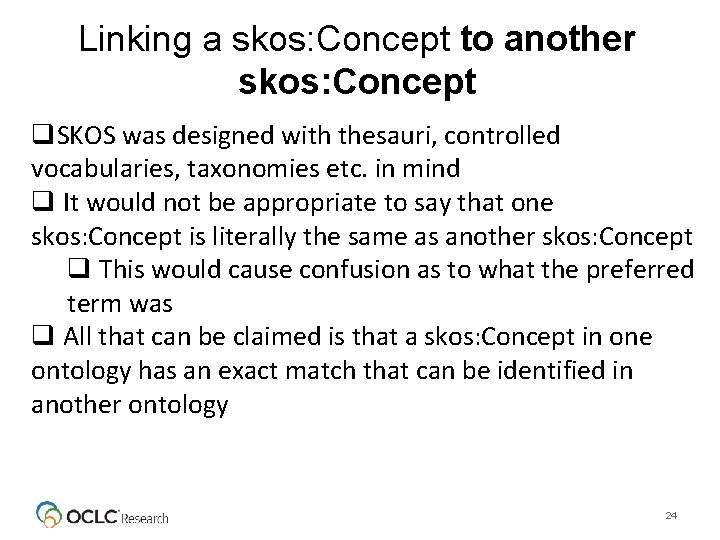 Linking a skos:Concept to another skos:Concept

❑SKOS was designed with thesauri, controlled vocabularies, taxonomies etc. in mind

❑ It would not be appropriate to say that one skos:Concept is literally the same as another skos:Concept

❑ This would cause confusion as to what the preferred term was

❑ All that can be claimed is that a skos:Concept in one ontology has an exact match that can be identified in another ontology

OCLC Research

24